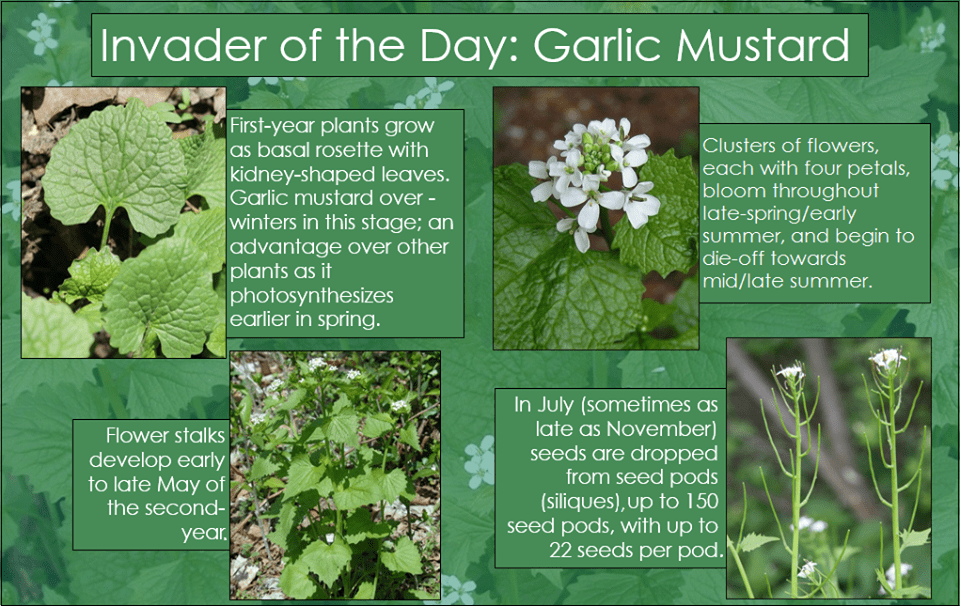 Invader of the Day: Garlic Mustard

First-year plants grow as basal rosette with kidney-shaped leaves. Garlic mustard over - winters in this stage; an advantage over other plants as it photosynthesizes earlier in spring.

Clusters of flowers, each with four petals, bloom throughout late-spring/early summer, and begin to die-off towards mid/late summer.

Flower stalks develop early to late May of the second-year.

In July (sometimes as late as November) seeds are dropped from seed pods (siliques),up to 150 seed pods, with up to 22 seeds per pod.